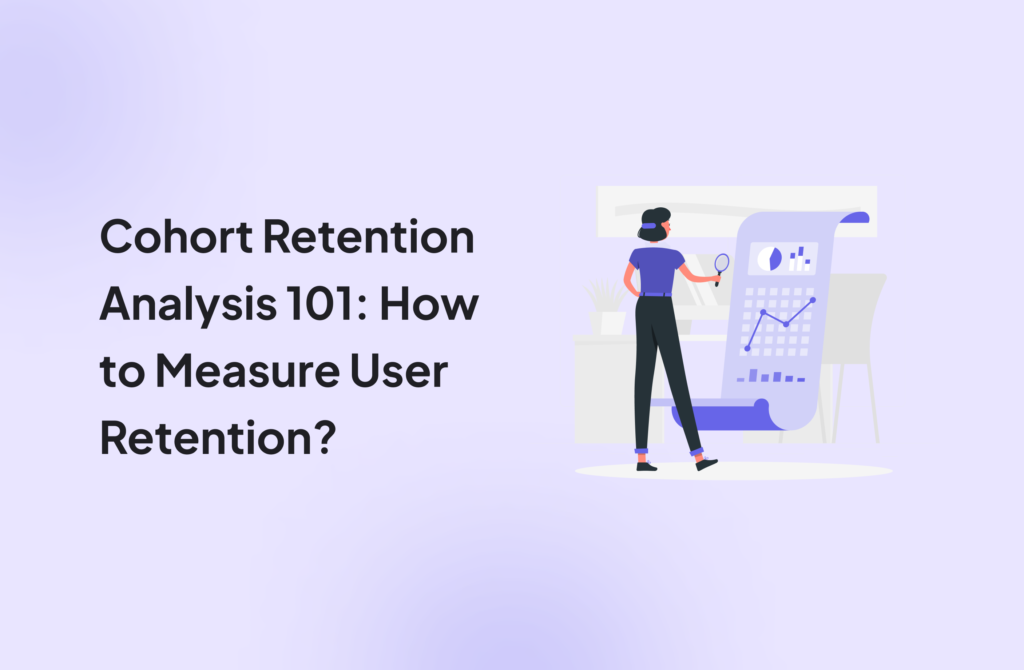 Cohort Retention Analysis 101: How to Measure User Retention?